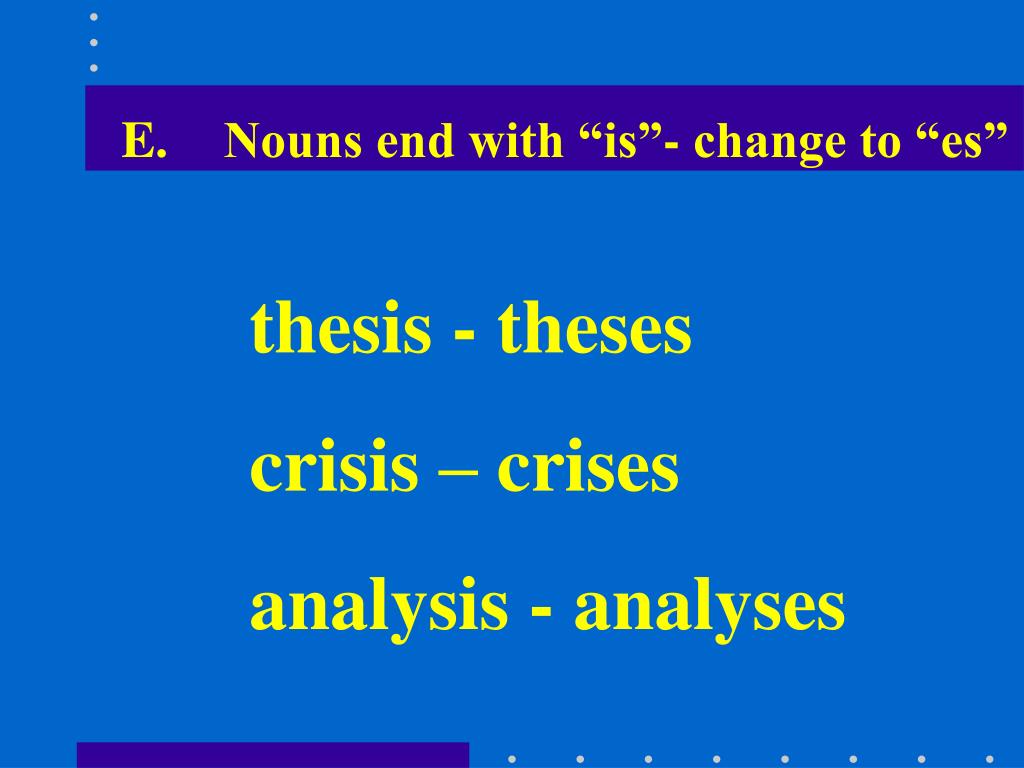 E. Nouns end with “is”- change to “es”

thesis - theses

crisis – crises

analysis - analyses